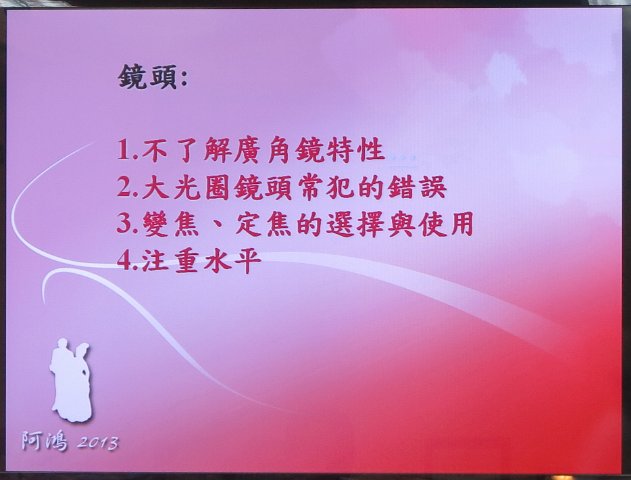 鏡頭:

1.不了解廣角鏡特性
2.大光圈鏡頭常犯的錯誤
3.變焦、定焦的選擇與使用
4.注重水平

阿鴻 2013